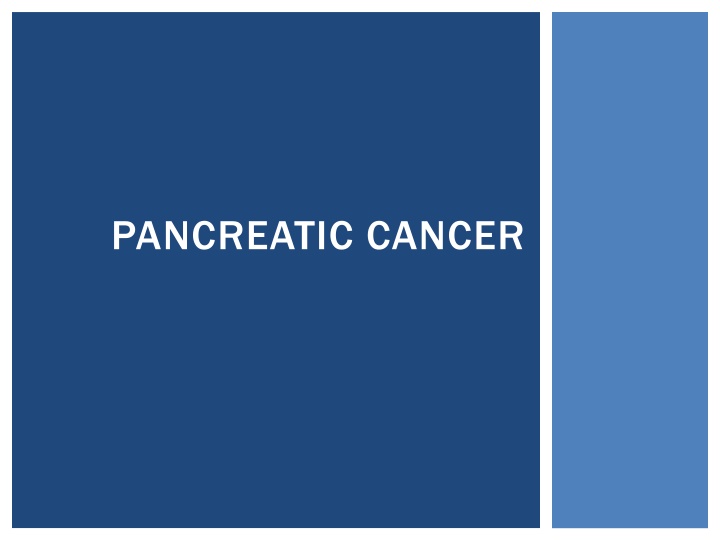 PANCREATIC CANCER